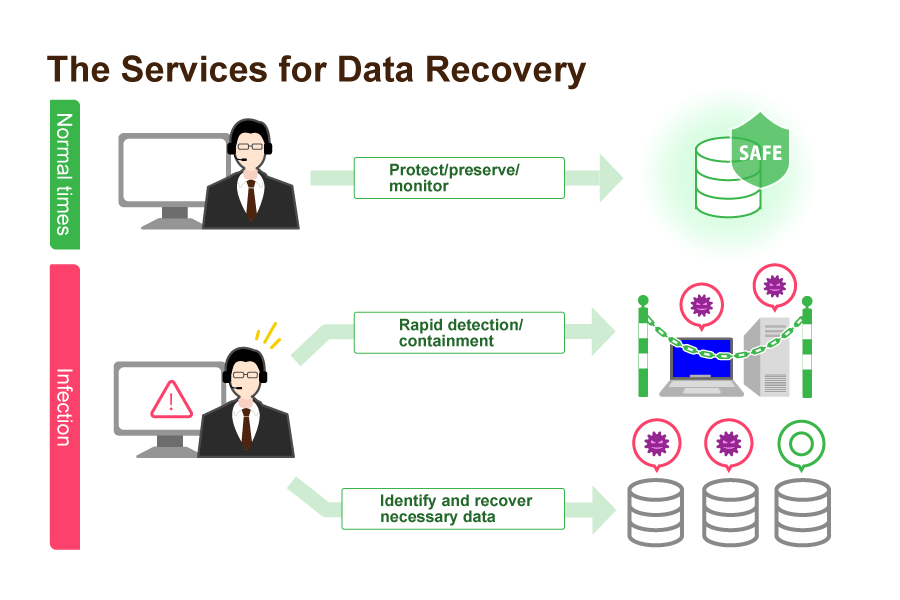 The Services for Data Recovery

Normal times

Protect/preserve/ monitor

SAFE

Infection

Rapid detection/ containment

Identify and recover necessary data